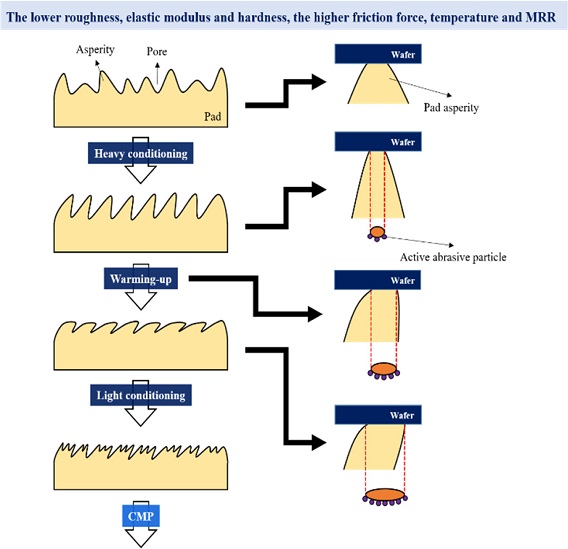 The lower roughness, elastic modulus and hardness, the higher friction force, temperature and MRR

Asperity

Pore

Pad

Wafer

Pad asperity

Heavy conditioning

Wafer

Active abrasive particle

Warming-up

Wafer

Light conditioning

Wafer

CMP